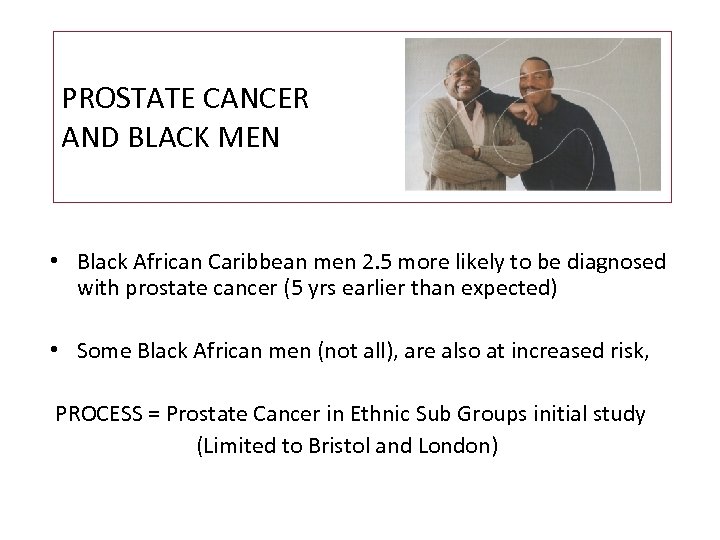 PROSTATE CANCER AND BLACK MEN

• Black African Caribbean men 2.5 more likely to be diagnosed with prostate cancer (5 yrs earlier than expected)

• Some Black African men (not all), are also at increased risk,

PROCESS = Prostate Cancer in Ethnic Sub Groups initial study (Limited to Bristol and London)